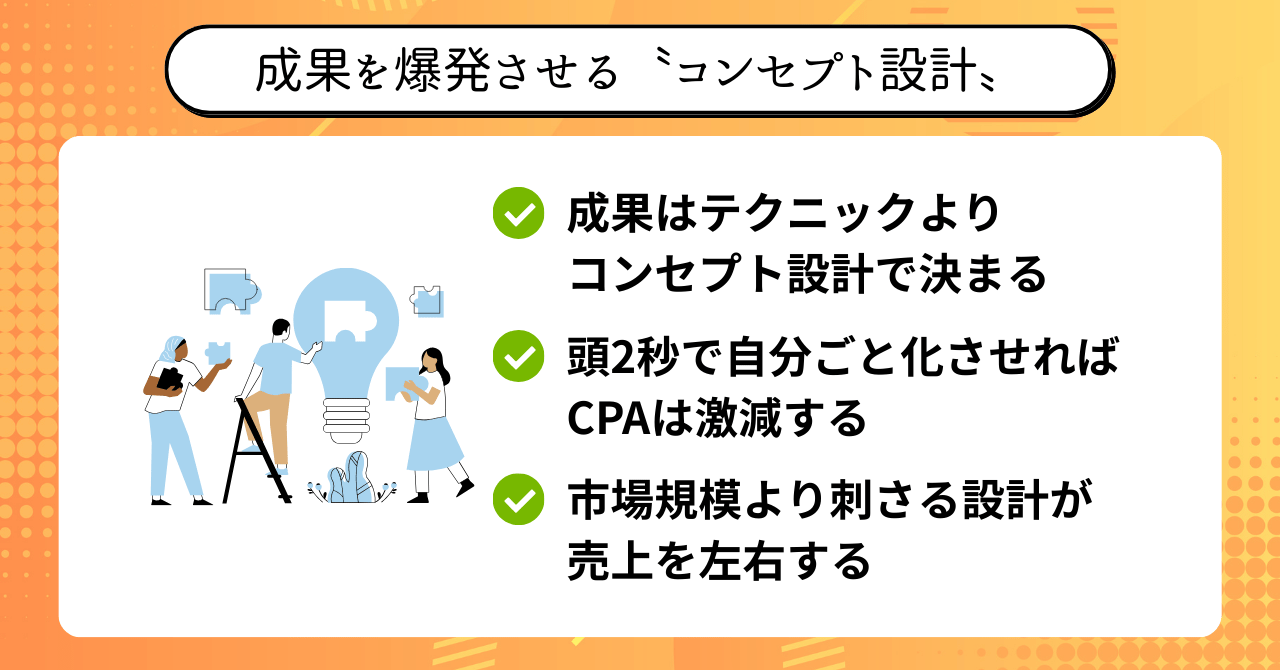 成果を爆発させる〝コンセプト設計〟

成果はテクニックより
コンセプト設計で決まる

頭2秒で自分ごと化させれば
CPAは激減する

市場規模より刺さる設計が
売上を左右する